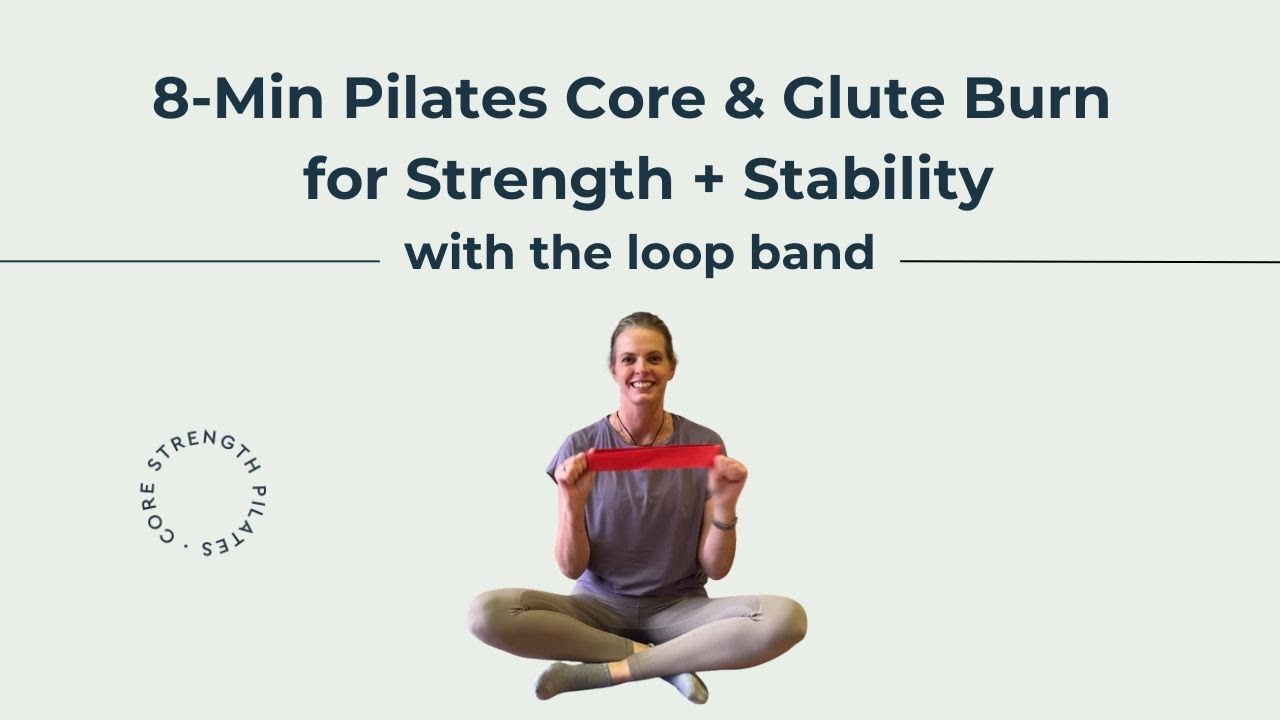 8-Min Pilates Core & Glute Burn for Strength + Stability

with the loop band

CORE STRENGTH PILATES ·